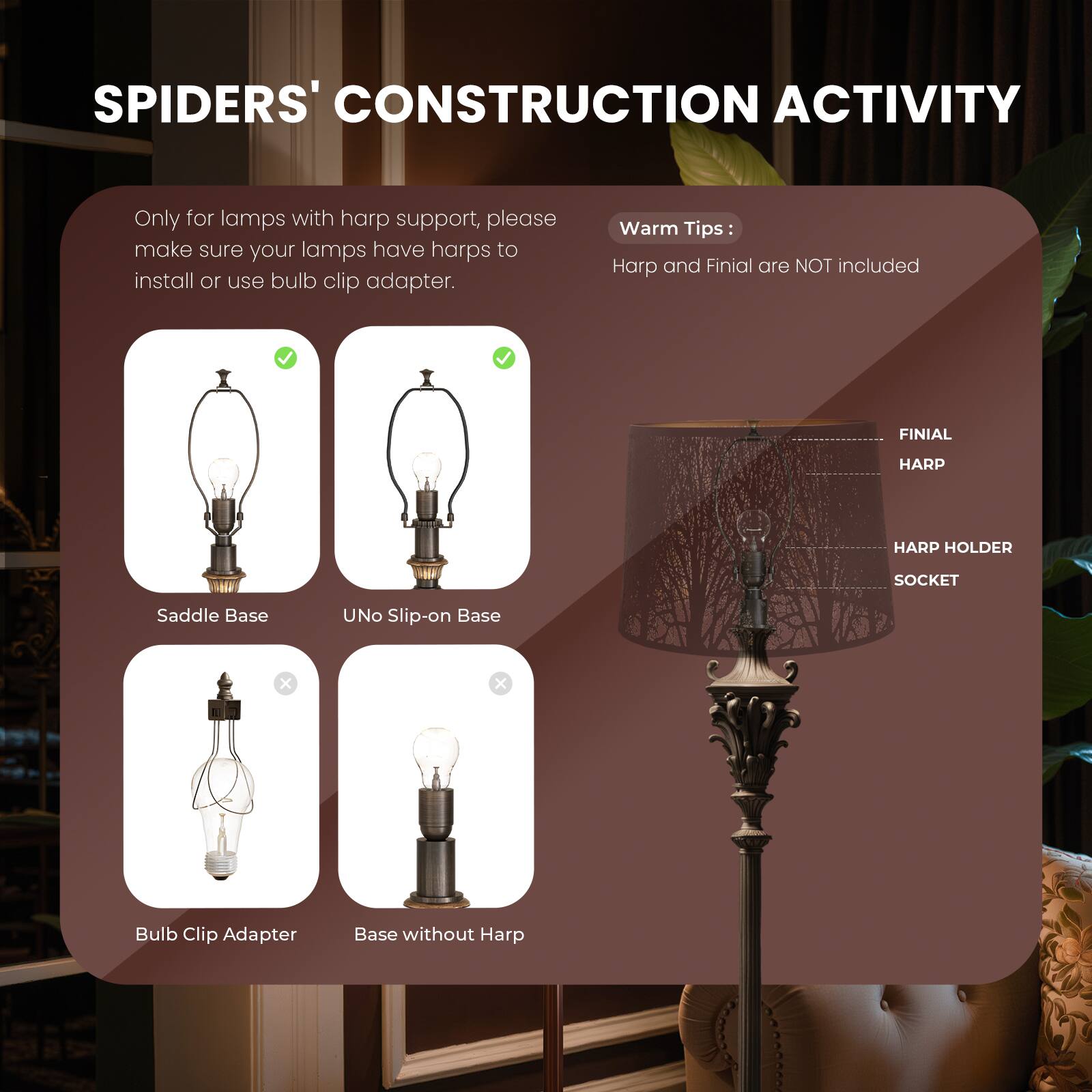 SPIDERS' CONSTRUCTION ACTIVITY

Only for lamps with harp support, please make sure your lamps have harps to install or use bulb clip adapter.

Warm Tips :

Harp and Finial are NOT included

Saddle Base

UNo Slip-on Base

Bulb Clip Adapter

Base without Harp

FINIAL

HARP

HARP HOLDER

SOCKET